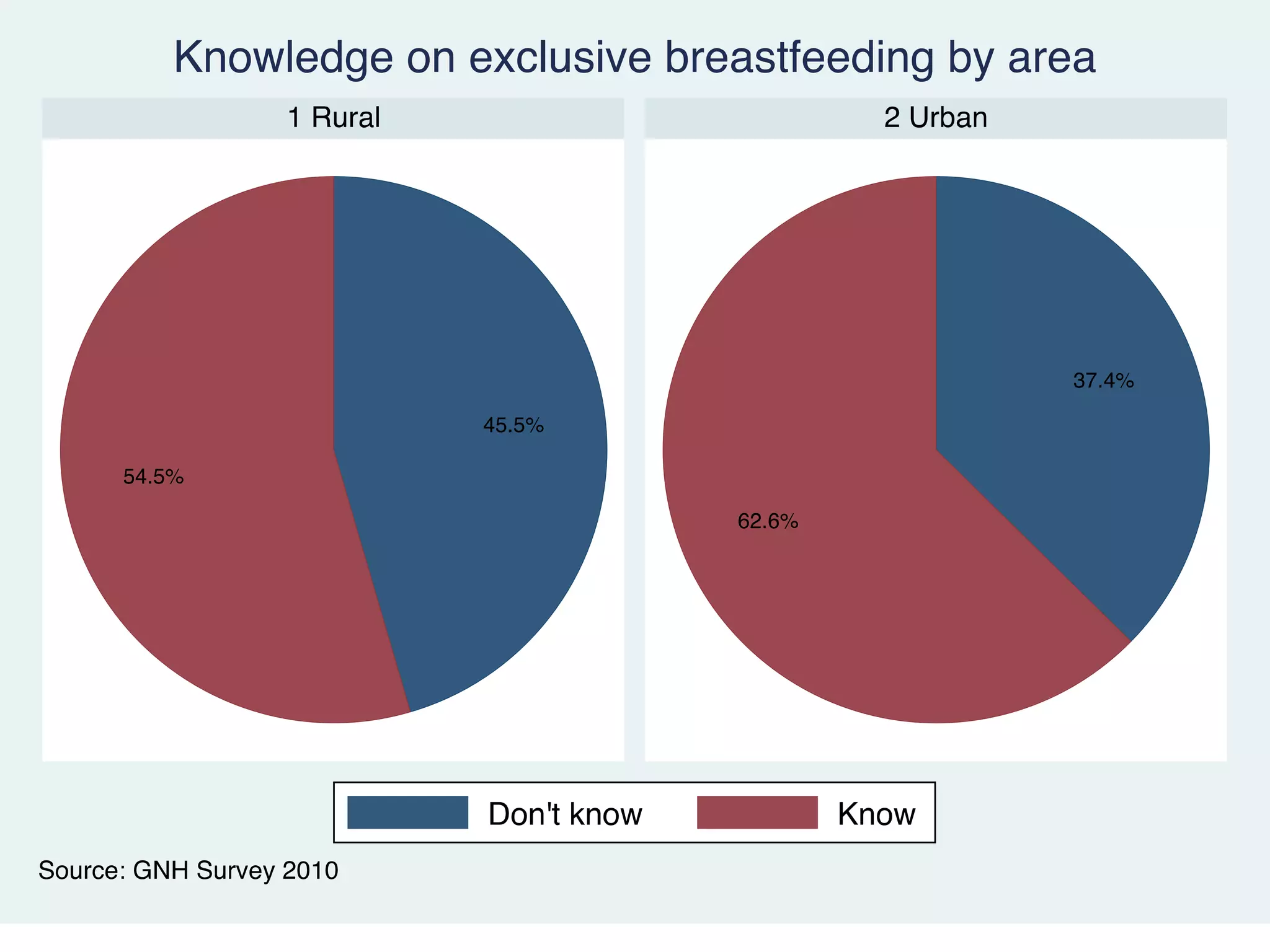 Knowledge on exclusive breastfeeding by area

1 Rural

45.5%

54.5%

2 Urban

37.4%

62.6%

Don't know

Know

Source: GNH Survey 2010